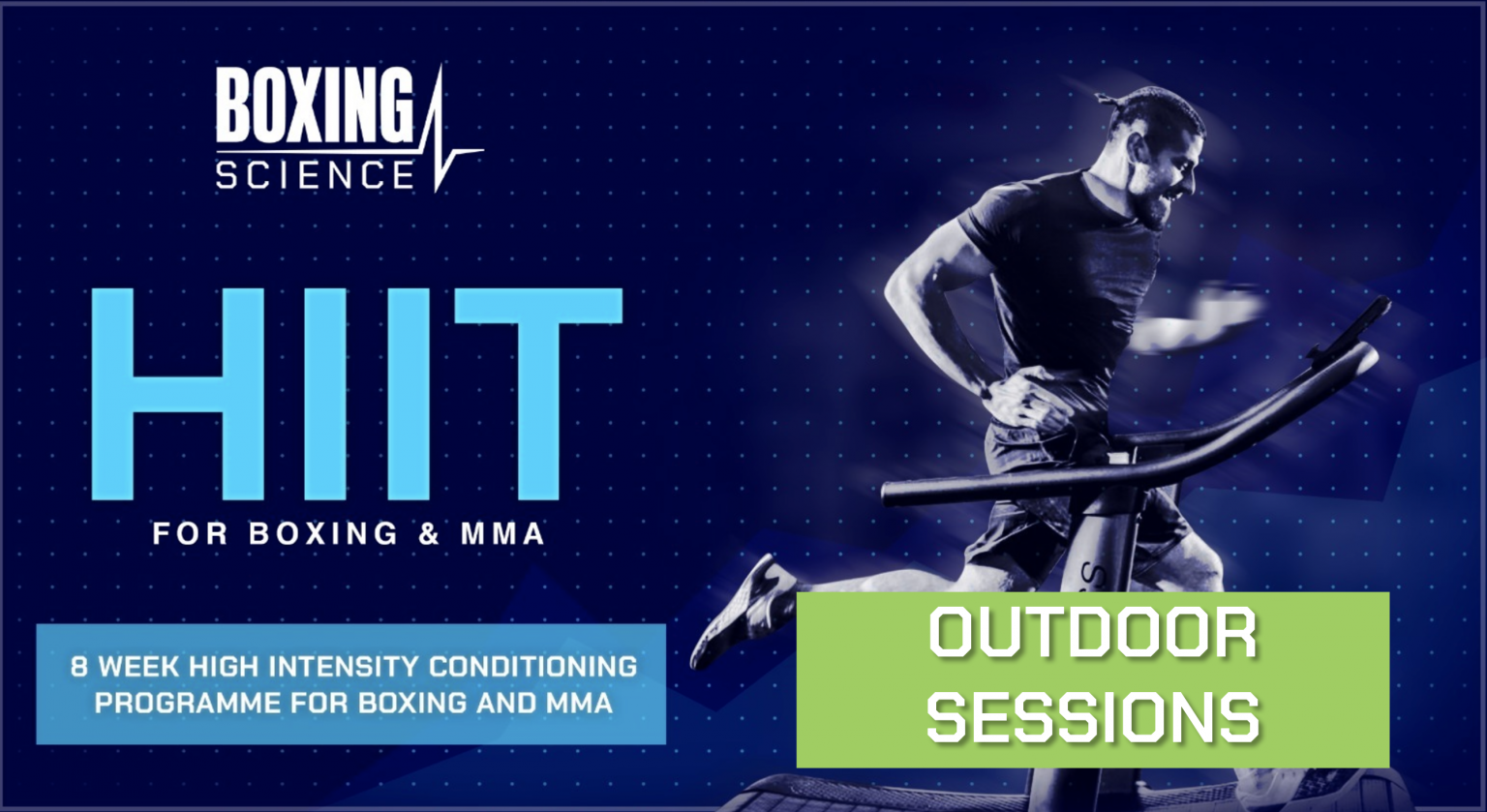 BOXING SCIENCE

HIIT

FOR BOXING & MMA

8 WEEK HIGH INTENSITY CONDITIONING PROGRAMME FOR BOXING AND MMA

OUTDOOR SESSIONS